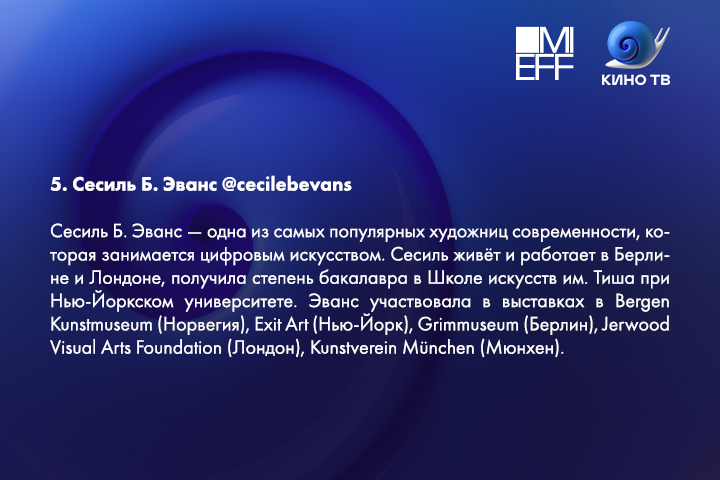 MI
EFF

КИНО ТВ

5. Сесиль Б. Эванс @cecilebevans

Сесиль Б. Эванс — одна из самых популярных художниц современности, которая занимается цифровым искусством. Сесиль живёт и работает в Берлине и Лондоне, получила степень бакалавра в Школе искусств им. Тиша при Нью-Йоркском университете. Эванс участвовала в выставках в Bergen Kunstmuseum (Норвегия), Exit Art (Нью-Йорк), Grimmuseum (Берлин), Jerwood Visual Arts Foundation (Лондон), Kunstverein München (Мюнхен).